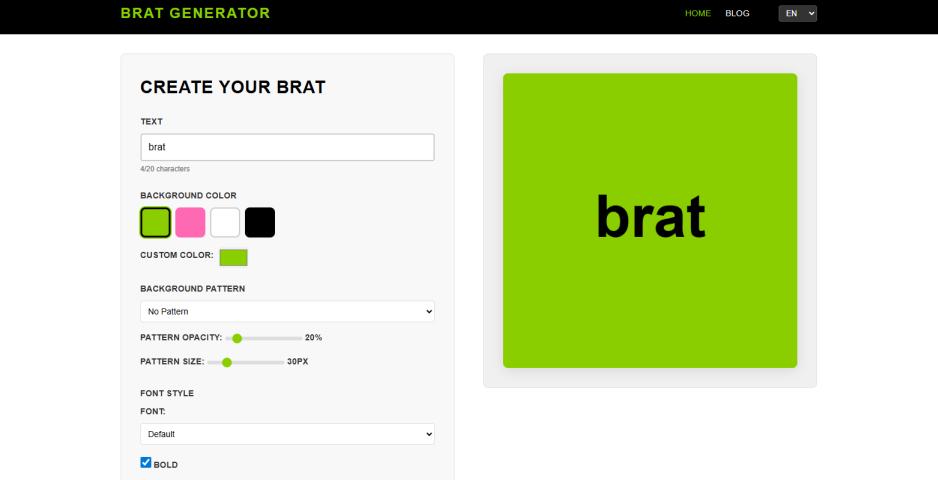 BRAT GENERATOR

HOME BLOG EN

CREATE YOUR BRAT

TEXT

brat

4/20 characters

BACKGROUND COLOR

CUSTOM COLOR:

BACKGROUND PATTERN

No Pattern

PATTERN OPACITY: 20%

PATTERN SIZE: 30PX

FONT STYLE

FONT:

Default

BOLD

brat